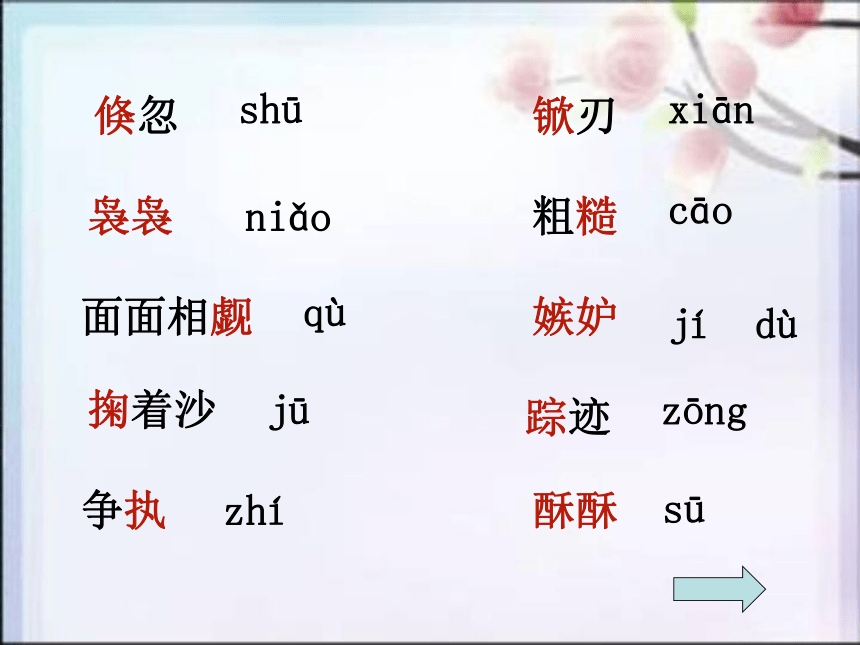 倏忽 shū

袅袅 niǎo

面面相觑 qù

掬着沙 jū

争执 zhí

锨刃 xiān

粗糙 cāo

嫉妒 jí dù

踪迹 zōng

酥酥 sū